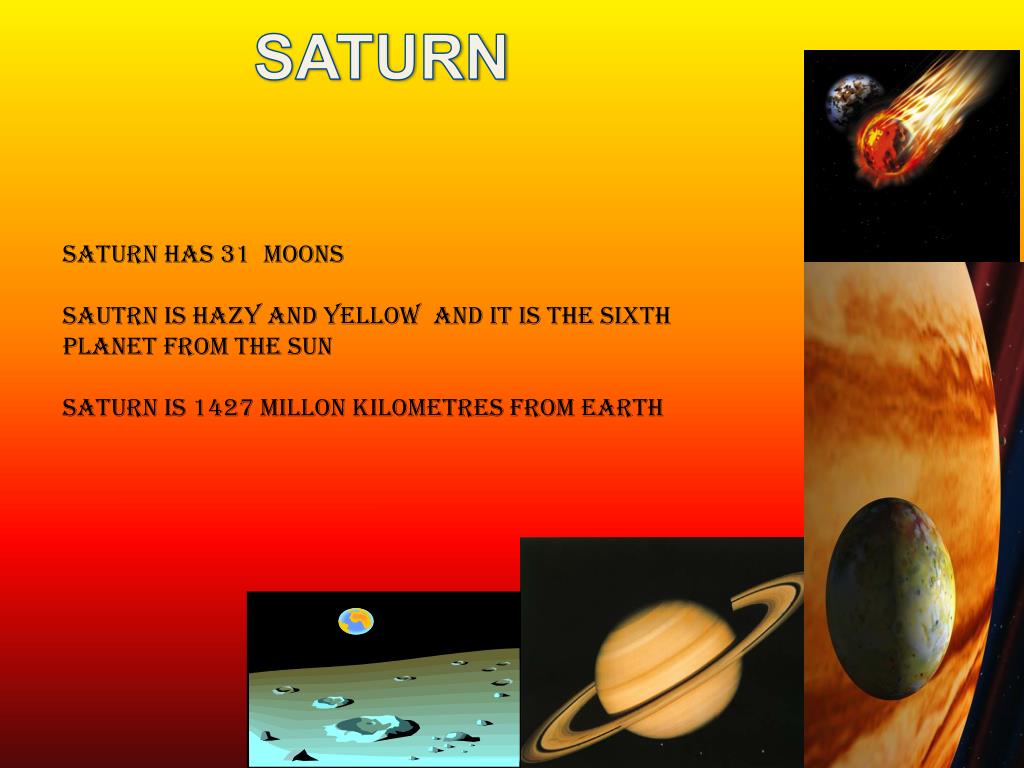 SATURN

SATURN HAS 31 MOONS

SAUTRN IS HAZY AND YELLOW AND IT IS THE SIXTH PLANET FROM THE SUN

SATURN IS 1427 MILLON KILOMETRES FROM EARTH